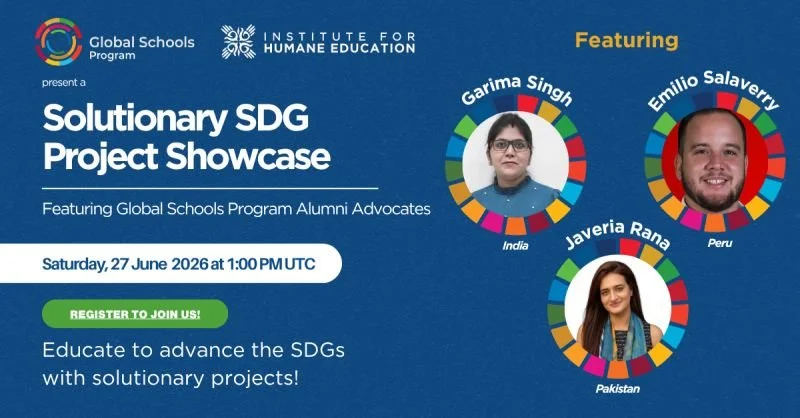 Global Schools Program

INSTITUTE FOR HUMANE EDUCATION

present a

Solutionary SDG Project Showcase

Featuring Global Schools Program Alumni Advocates

Saturday, 27 June 2026 at 1:00 PM UTC

REGISTER TO JOIN US!

Educate to advance the SDGs with solutionary projects!

Featuring

Garima Singh
India

Emilio Salaverry
Peru

Javeria Rana
Pakistan